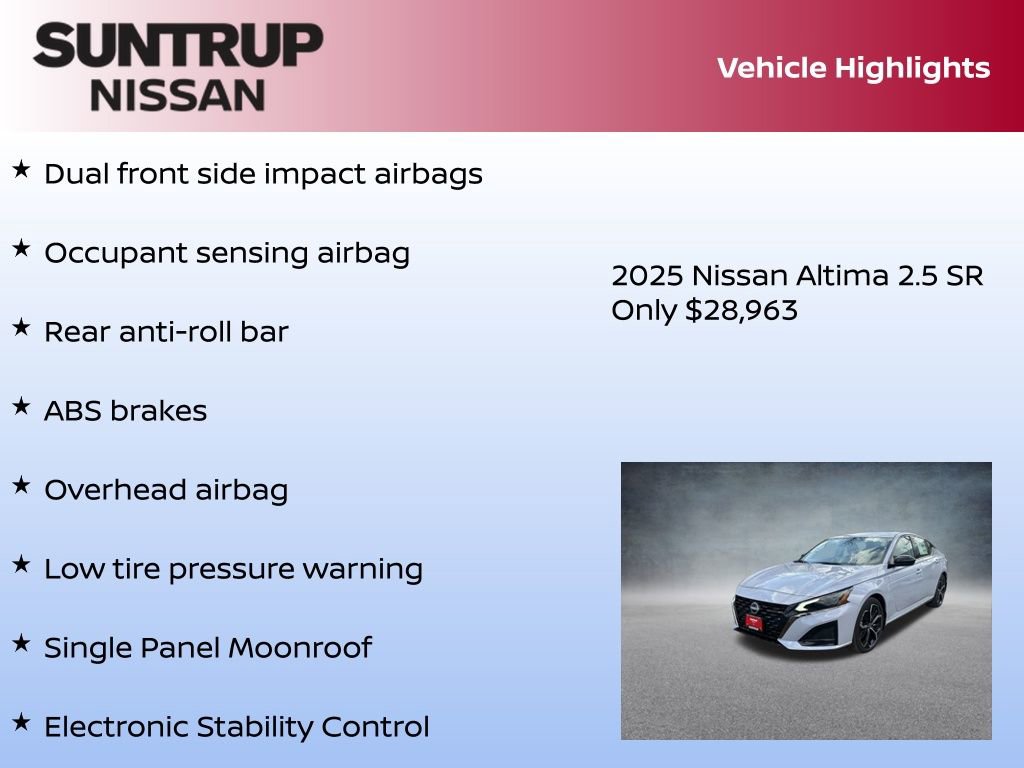 SUNTRUP
NISSAN

Vehicle Highlights

★ Dual front side impact airbags

★ Occupant sensing airbag

★ Rear anti-roll bar

★ ABS brakes

★ Overhead airbag

★ Low tire pressure warning

★ Single Panel Moonroof

★ Electronic Stability Control

2025 Nissan Altima 2.5 SR
Only $28,963